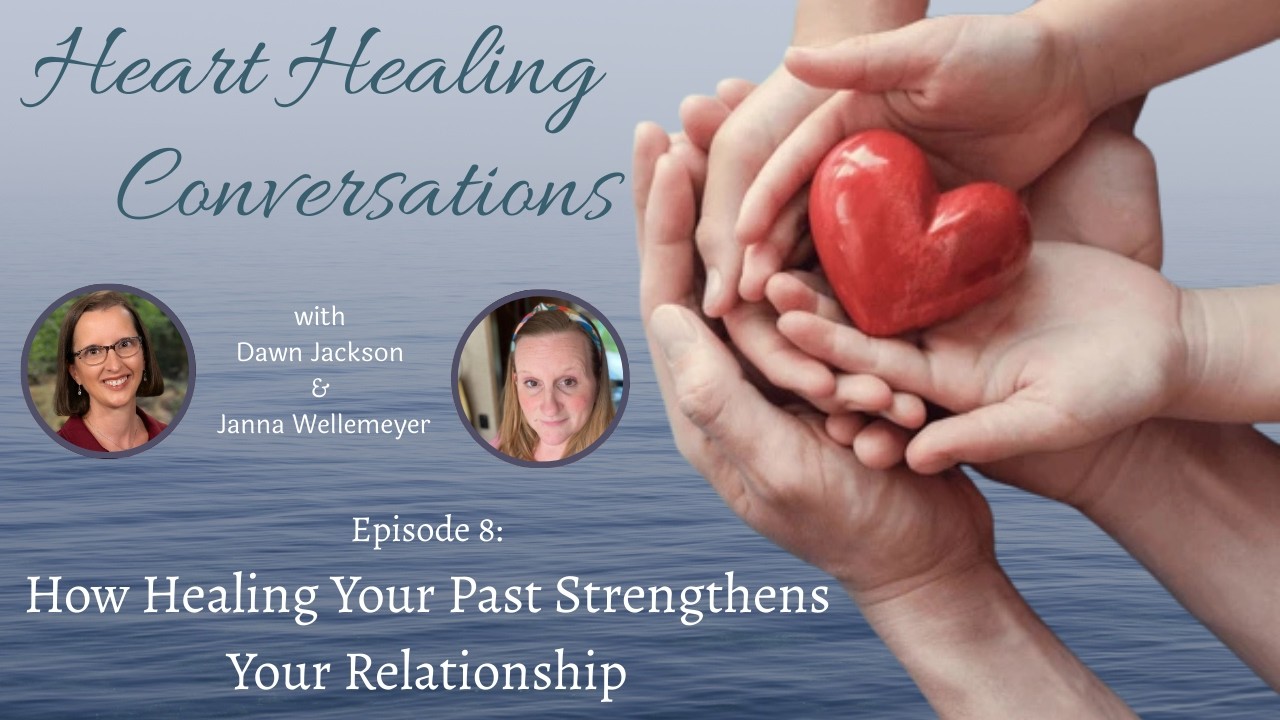 Heart Healing Conversations

with
Dawn Jackson
&
Janna Wellemeyer

Episode 8:
How Healing Your Past Strengthens Your Relationship